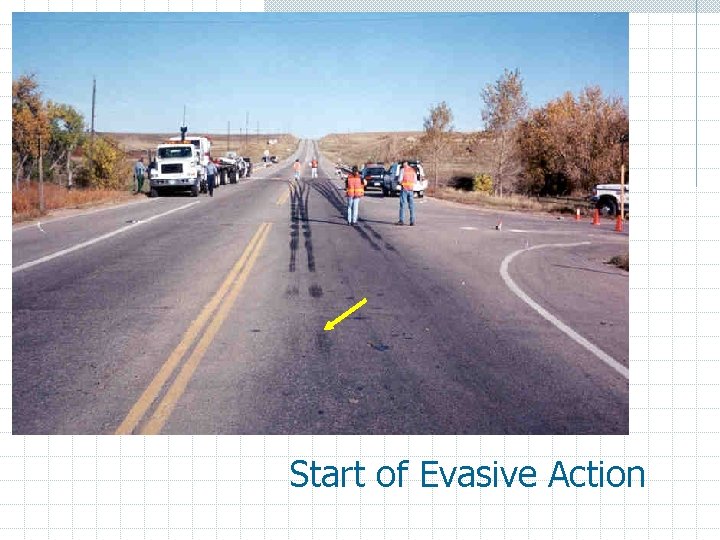 Start of Evasive Action